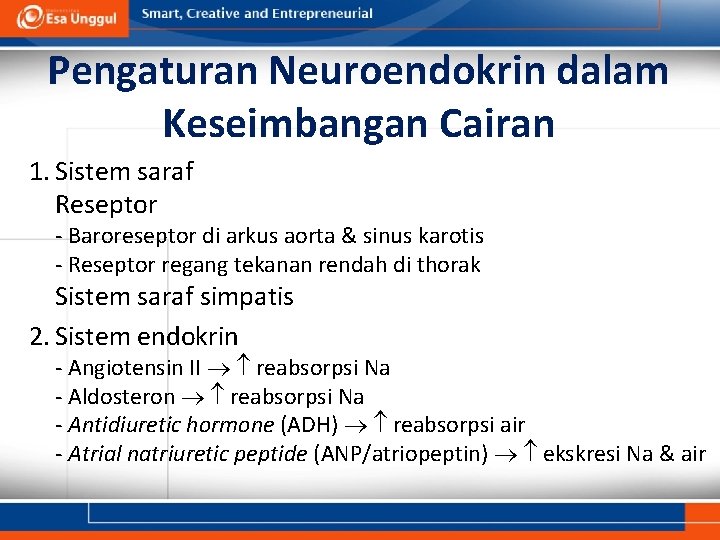 Esa Unggul
Smart, Creative and Entrepreneurial

Pengaturan Neuroendokrin dalam Keseimbangan Cairan

1. Sistem saraf
Reseptor
- Baroreseptor di arkus aorta & sinus karotis
- Reseptor regang tekanan rendah di thorak
Sistem saraf simpatis

2. Sistem endokrin
- Angiotensin II $\rightarrow \uparrow$ reabsorpsi Na
- Aldosteron $\rightarrow \uparrow$ reabsorpsi Na
- Antidiuretic hormone (ADH) $\rightarrow \uparrow$ reabsorpsi air
- Atrial natriuretic peptide (ANP/atriopeptin) $\rightarrow \uparrow$ ekskresi Na & air